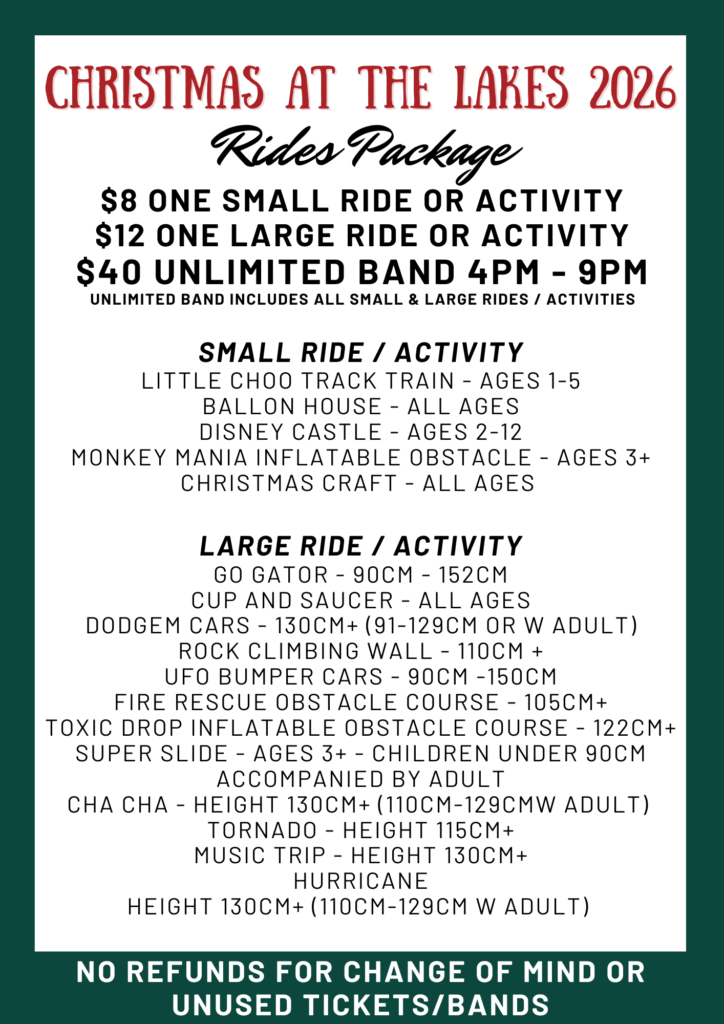 CHRISTMAS AT THE LAKES 2026

Rides Package

$8 ONE SMALL RIDE OR ACTIVITY
$12 ONE LARGE RIDE OR ACTIVITY
$40 UNLIMITED BAND 4PM - 9PM
UNLIMITED BAND INCLUDES ALL SMALL & LARGE RIDES / ACTIVITIES

SMALL RIDE / ACTIVITY
LITTLE CHOO TRACK TRAIN - AGES 1-5
BALLON HOUSE - ALL AGES
DISNEY CASTLE - AGES 2-12
MONKEY MANIA INFLATABLE OBSTACLE - AGES 3+
CHRISTMAS CRAFT - ALL AGES

LARGE RIDE / ACTIVITY
GO GATOR - 90CM - 152CM
CUP AND SAUCER - ALL AGES
DODGEM CARS - 130CM+ (91-129CM OR W ADULT)
ROCK CLIMBING WALL - 110CM +
UFO BUMPER CARS - 90CM -150CM
FIRE RESCUE OBSTACLE COURSE - 105CM+
TOXIC DROP INFLATABLE OBSTACLE COURSE - 122CM+
SUPER SLIDE - AGES 3+ - CHILDREN UNDER 90CM ACCOMPANIED BY ADULT
CHA CHA - HEIGHT 130CM+ (110CM-129CMW ADULT)
TORNADO - HEIGHT 115CM+
MUSIC TRIP - HEIGHT 130CM+
HURRICANE
HEIGHT 130CM+ (110CM-129CM W ADULT)

NO REFUNDS FOR CHANGE OF MIND OR UNUSED TICKETS/BANDS